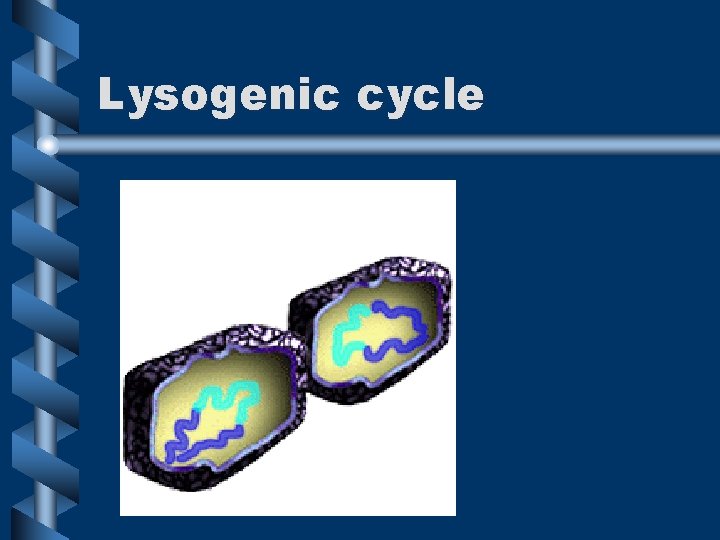 Lysogenic cycle